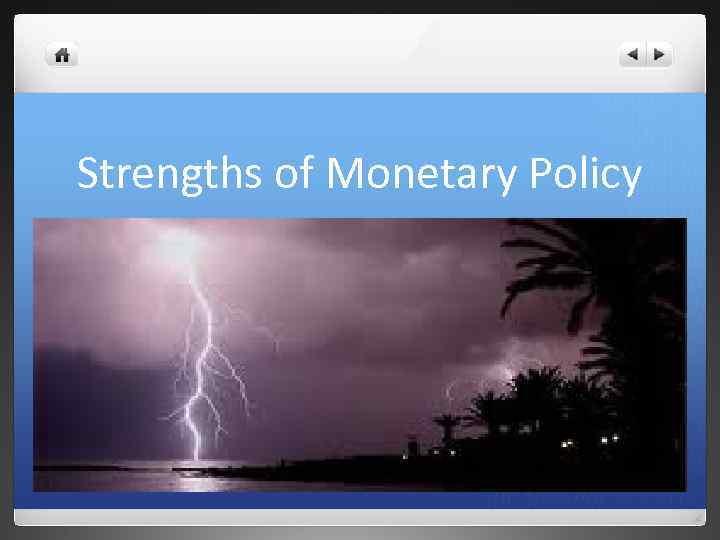 Strengths of Monetary Policy